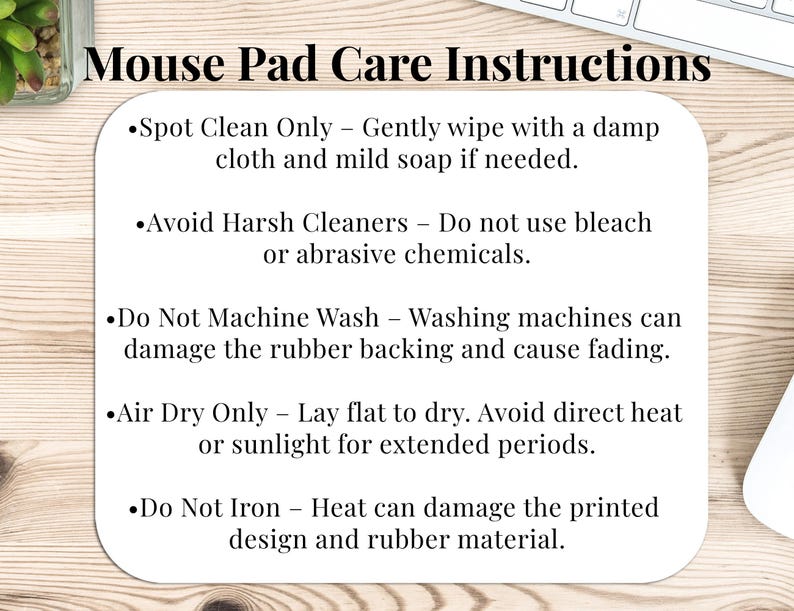 Mouse Pad Care Instructions

• Spot Clean Only – Gently wipe with a damp cloth and mild soap if needed.

• Avoid Harsh Cleaners – Do not use bleach or abrasive chemicals.

• Do Not Machine Wash – Washing machines can damage the rubber backing and cause fading.

• Air Dry Only – Lay flat to dry. Avoid direct heat or sunlight for extended periods.

• Do Not Iron – Heat can damage the printed design and rubber material.